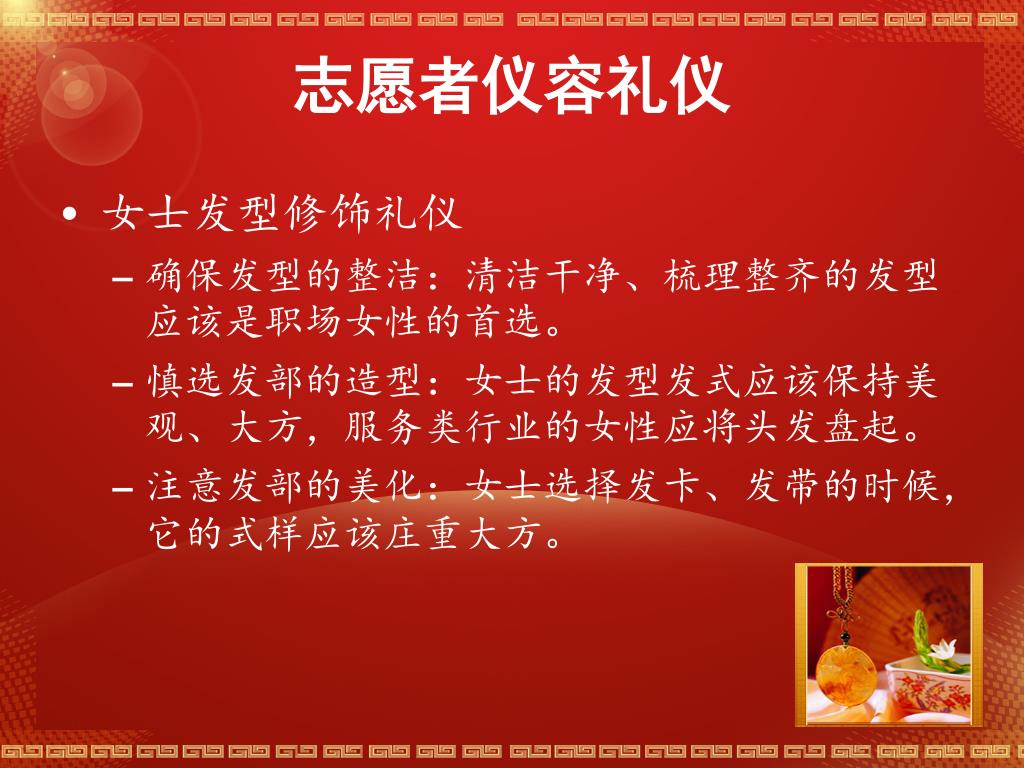 志愿者仪容礼仪

• 女士发型修饰礼仪

– 确保发型的整洁：清洁干净、梳理整齐的发型应该是职场女性的首选。

– 慎选发部的造型：女士的发型发式应该保持美观、大方，服务类行业的女性应将头发盘起。

– 注意发部的美化：女士选择发卡、发带的时候，它的式样应该庄重大方。